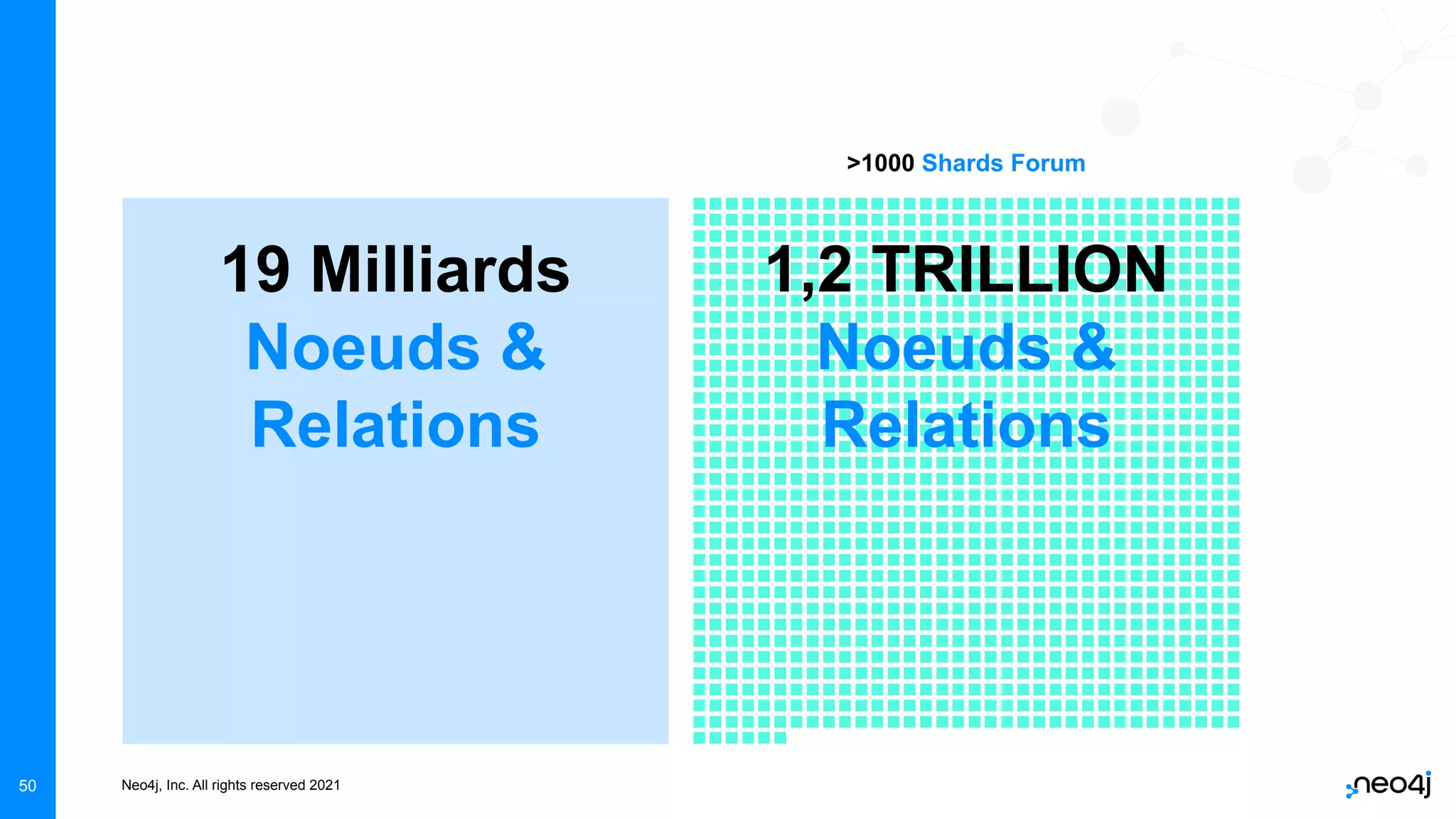 >1000 Shards Forum

19 Milliards
Noeuds &
Relations

1,2 TRILLION
Noeuds &
Relations

50

Neo4j, Inc. All rights reserved 2021

neo4j